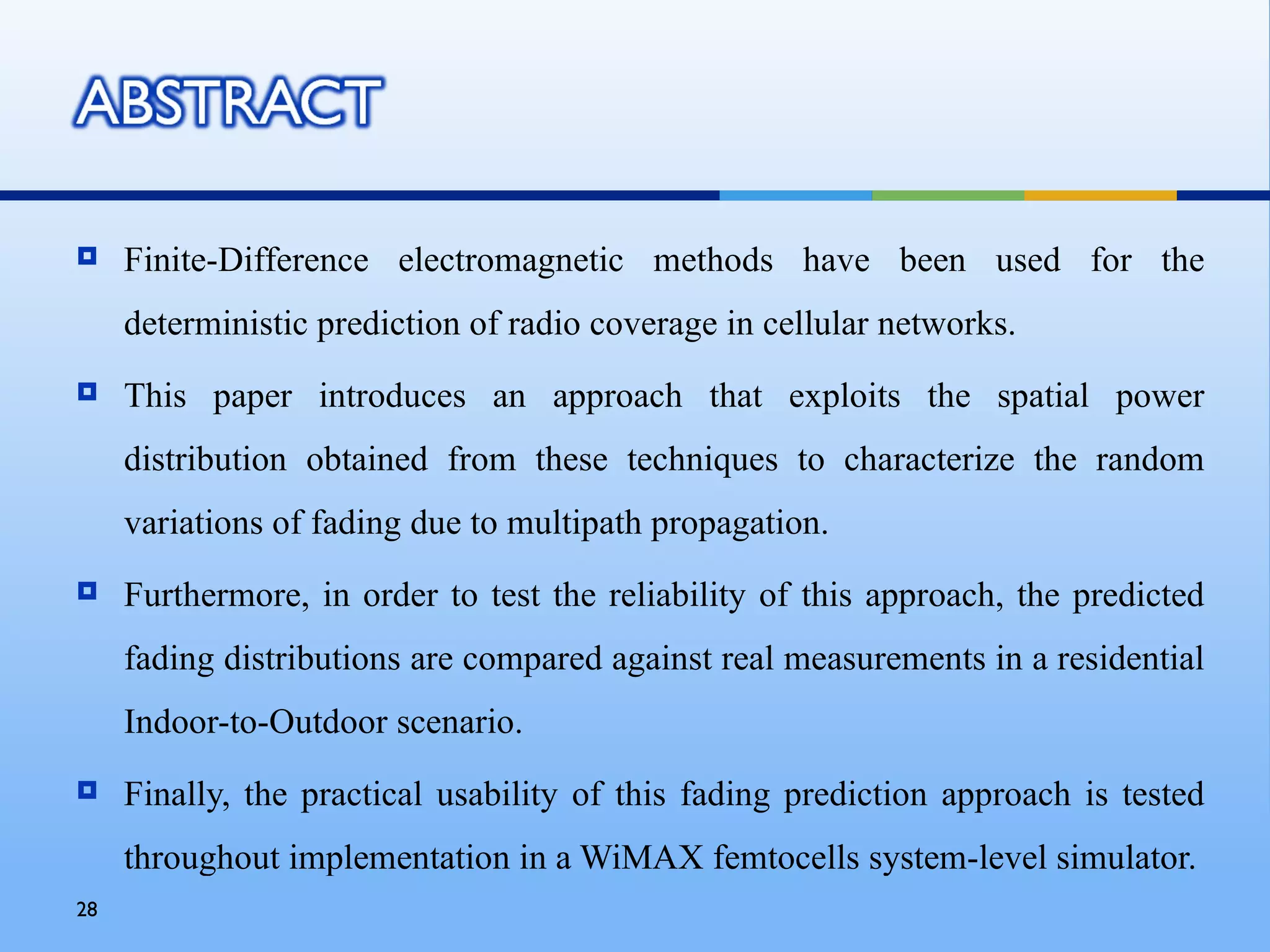 ABSTRACT

Finite-Difference electromagnetic methods have been used for the deterministic prediction of radio coverage in cellular networks.

This paper introduces an approach that exploits the spatial power distribution obtained from these techniques to characterize the random variations of fading due to multipath propagation.

Furthermore, in order to test the reliability of this approach, the predicted fading distributions are compared against real measurements in a residential Indoor-to-Outdoor scenario.

Finally, the practical usability of this fading prediction approach is tested throughout implementation in a WiMAX femtocells system-level simulator.

28